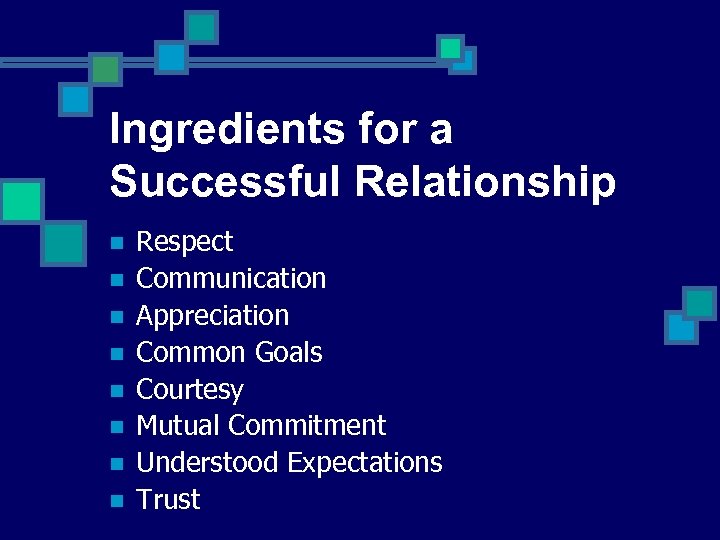 Ingredients for a Successful Relationship

- Respect
- Communication
- Appreciation
- Common Goals
- Courtesy
- Mutual Commitment
- Understood Expectations
- Trust